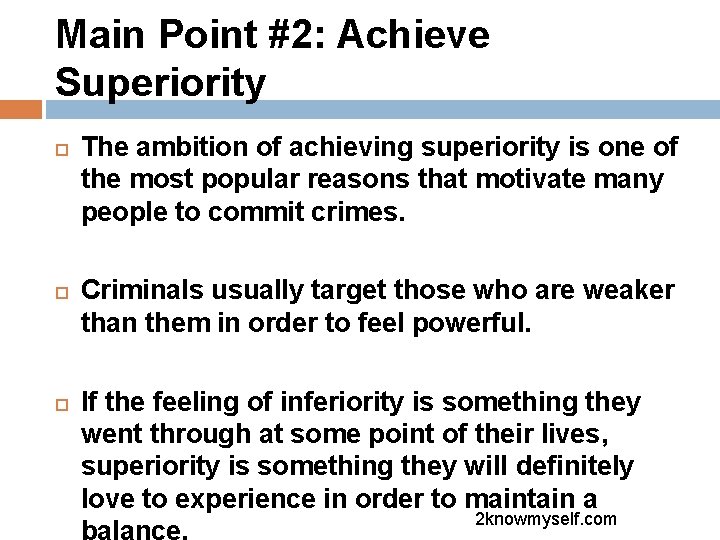 Main Point #2: Achieve Superiority

The ambition of achieving superiority is one of the most popular reasons that motivate many people to commit crimes.

Criminals usually target those who are weaker than them in order to feel powerful.

If the feeling of inferiority is something they went through at some point of their lives, superiority is something they will definitely love to experience in order to maintain a balance.

2knowmyself.com